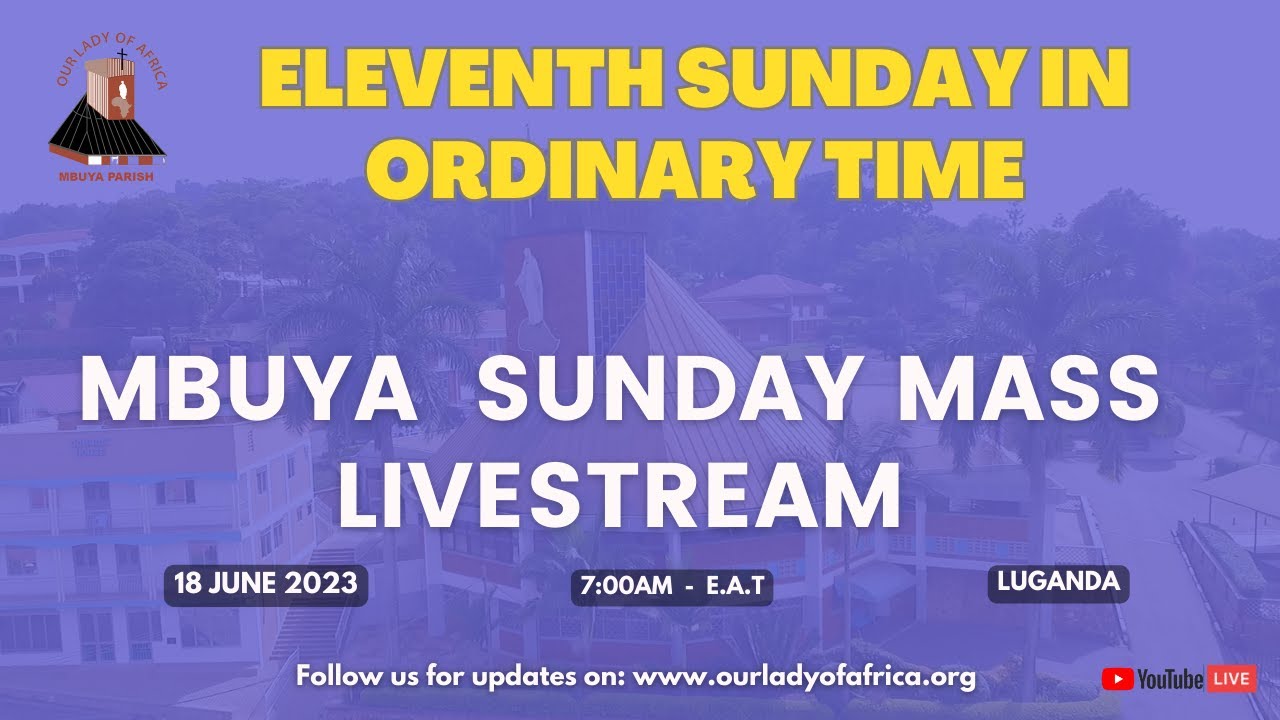 OUR LADY OF AFRICA
MBUYA PARISH

ELEVENTH SUNDAY IN ORDINARY TIME

MBUYA SUNDAY MASS LIVESTREAM

18 JUNE 2023

7:00AM - E.A.T

LUGANDA

Follow us for updates on: www.ourladyofafrica.org

YouTube LIVE